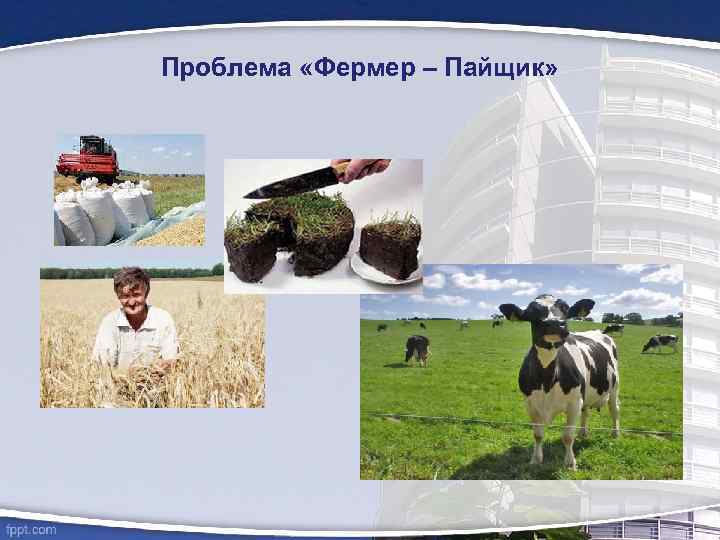 Проблема «Фермер – Пайщик»

fppt.com